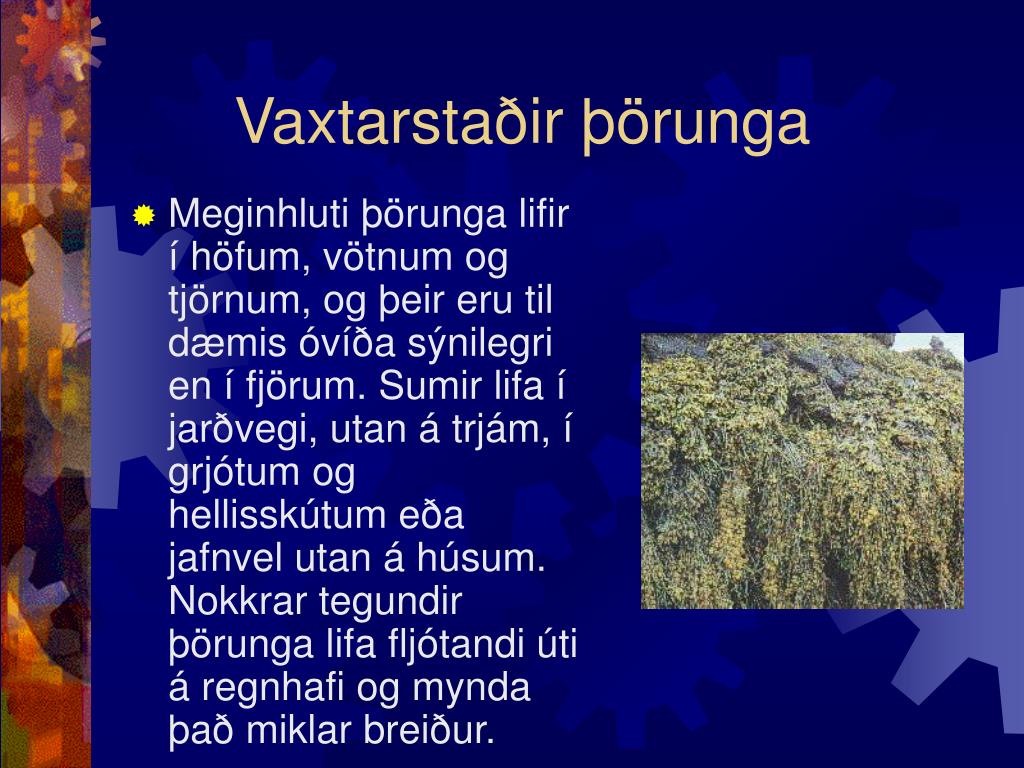 Vaxtarstaðir þörunga

Meginhluti þörunga lifir í höfum, vötnum og tjörnum, og þeir eru til dæmis óvíða sýnilegri en í fjörum. Sumir lifa í jarðvegi, utan á trjám, í grjótum og hellisskútum eða jafnvel utan á húsum. Nokkrar tegundir þörunga lifa fljótandi úti á regnhafi og mynda það miklar breiður.